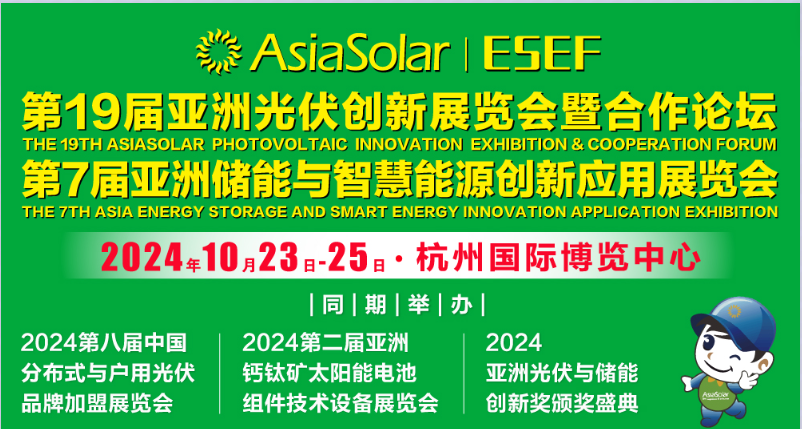 AsiaSolar | ESEF

第19届亚洲光伏创新展览会暨合作论坛
THE 19TH ASIASOLAR PHOTOVOLTAIC INNOVATION EXHIBITION & COOPERATION FORUM

第7届亚洲储能与智慧能源创新应用展览会
THE 7TH ASIA ENERGY STORAGE AND SMART ENERGY INNOVATION APPLICATION EXHIBITION

2024年10月23日-25日 · 杭州国际博览中心

| 同 | 期 | 举 | 办 |

2024第八届中国
分布式与户用光伏
品牌加盟展览会

2024第二届亚洲
钙钛矿太阳能电池
组件技术设备展览会

2024
亚洲光伏与储能
创新奖颁奖盛典

AsiaSolar